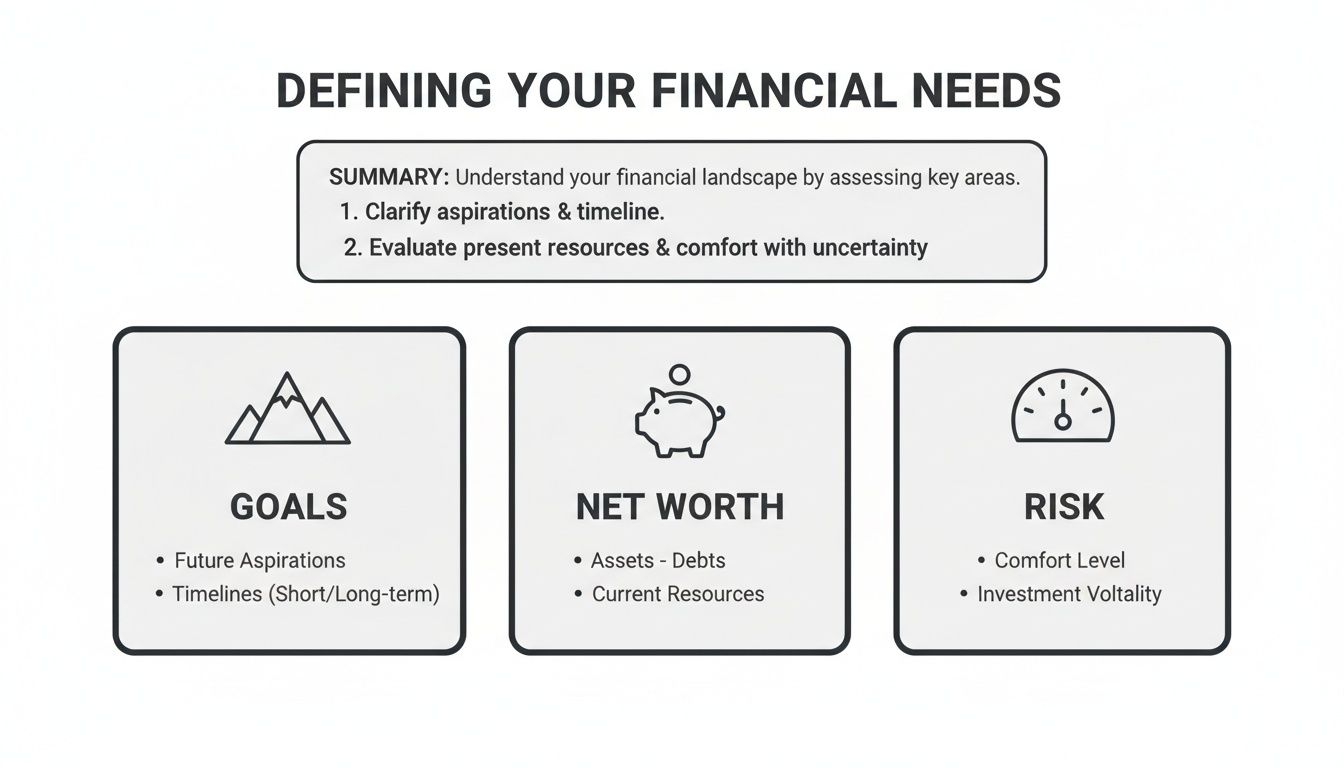 DEFINING YOUR FINANCIAL NEEDS

SUMMARY: Understand your financial landscape by assessing key areas.
1. Clarify aspirations & timeline.
2. Evaluate present resources & comfort with uncertainty

GOALS
• Future Aspirations
• Timelines (Short/Long-term)

NET WORTH
• Assets - Debts
• Current Resources

RISK
• Comfort Level
• Investment Voltality